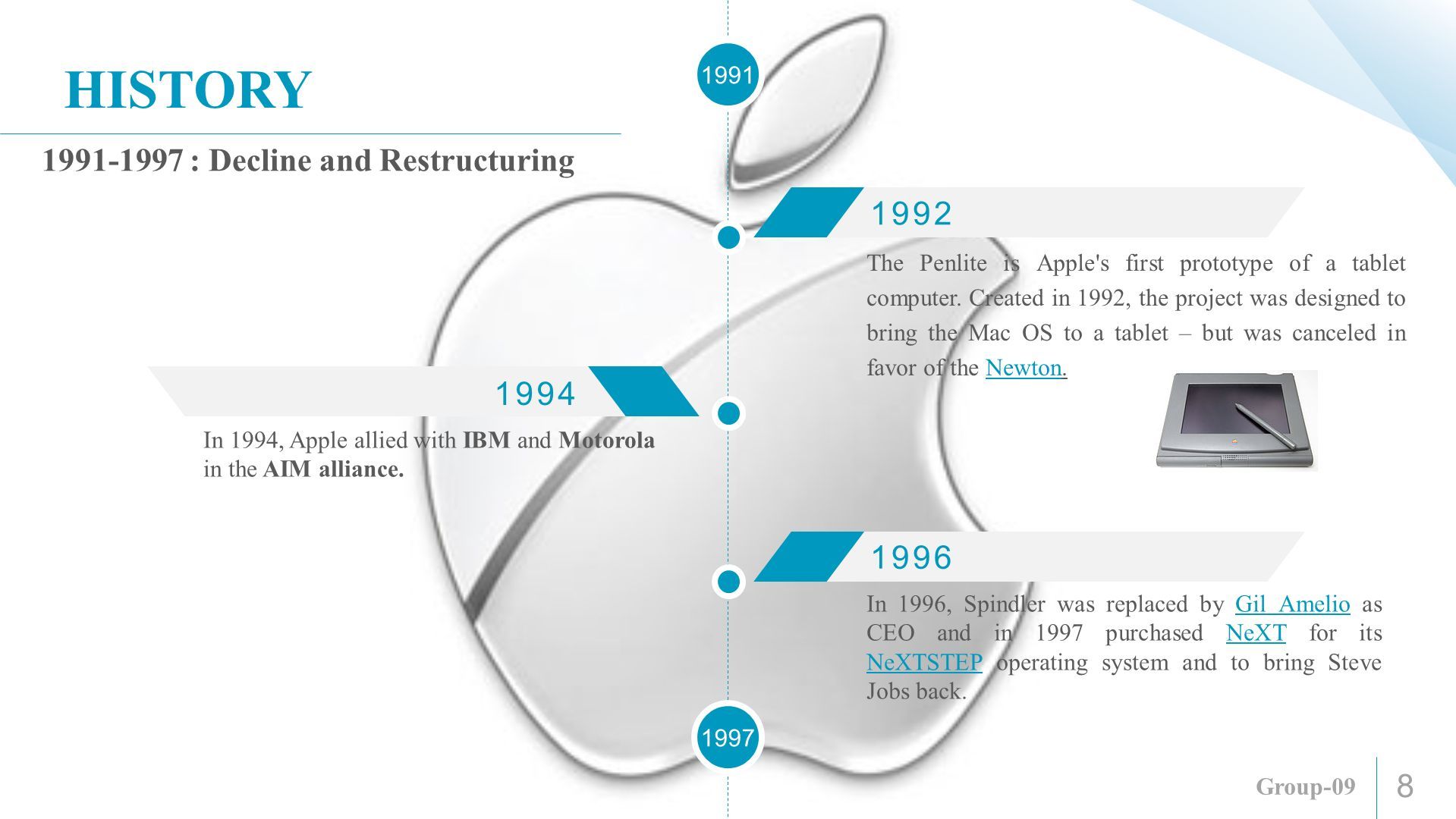 HISTORY

1991-1997 : Decline and Restructuring

1991

1992

The Penlite is Apple's first prototype of a tablet computer. Created in 1992, the project was designed to bring the Mac OS to a tablet – but was canceled in favor of the Newton.

1994

In 1994, Apple allied with IBM and Motorola in the AIM alliance.

1996

In 1996, Spindler was replaced by Gil Amelio as CEO and in 1997 purchased NeXT for its NeXTSTEP operating system and to bring Steve Jobs back.

1997

Group-09

8